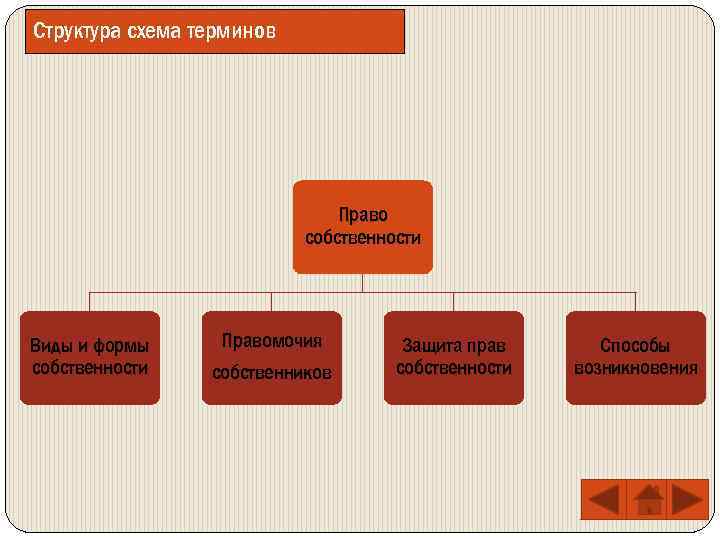 Структура схема терминов

Право собственности

Виды и формы собственности

Правомочия собственников

Защита прав собственности

Способы возникновения